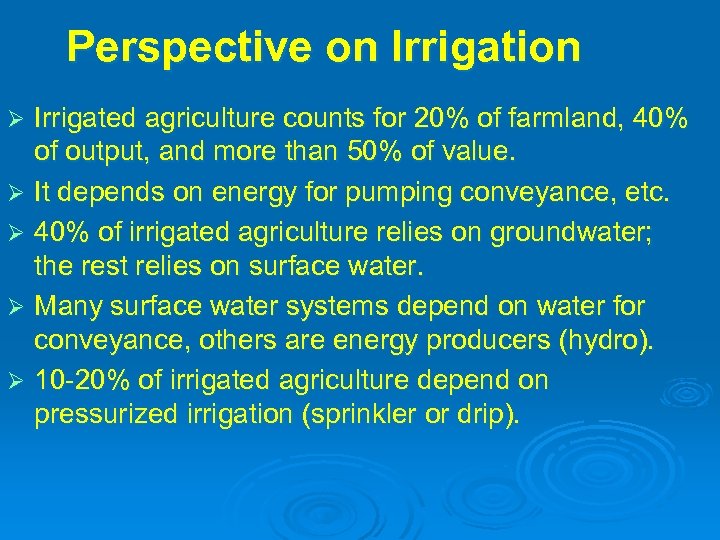 Perspective on Irrigation

➢ Irrigated agriculture counts for 20% of farmland, 40% of output, and more than 50% of value.

➢ It depends on energy for pumping conveyance, etc.

➢ 40% of irrigated agriculture relies on groundwater; the rest relies on surface water.

➢ Many surface water systems depend on water for conveyance, others are energy producers (hydro).

➢ 10-20% of irrigated agriculture depend on pressurized irrigation (sprinkler or drip).